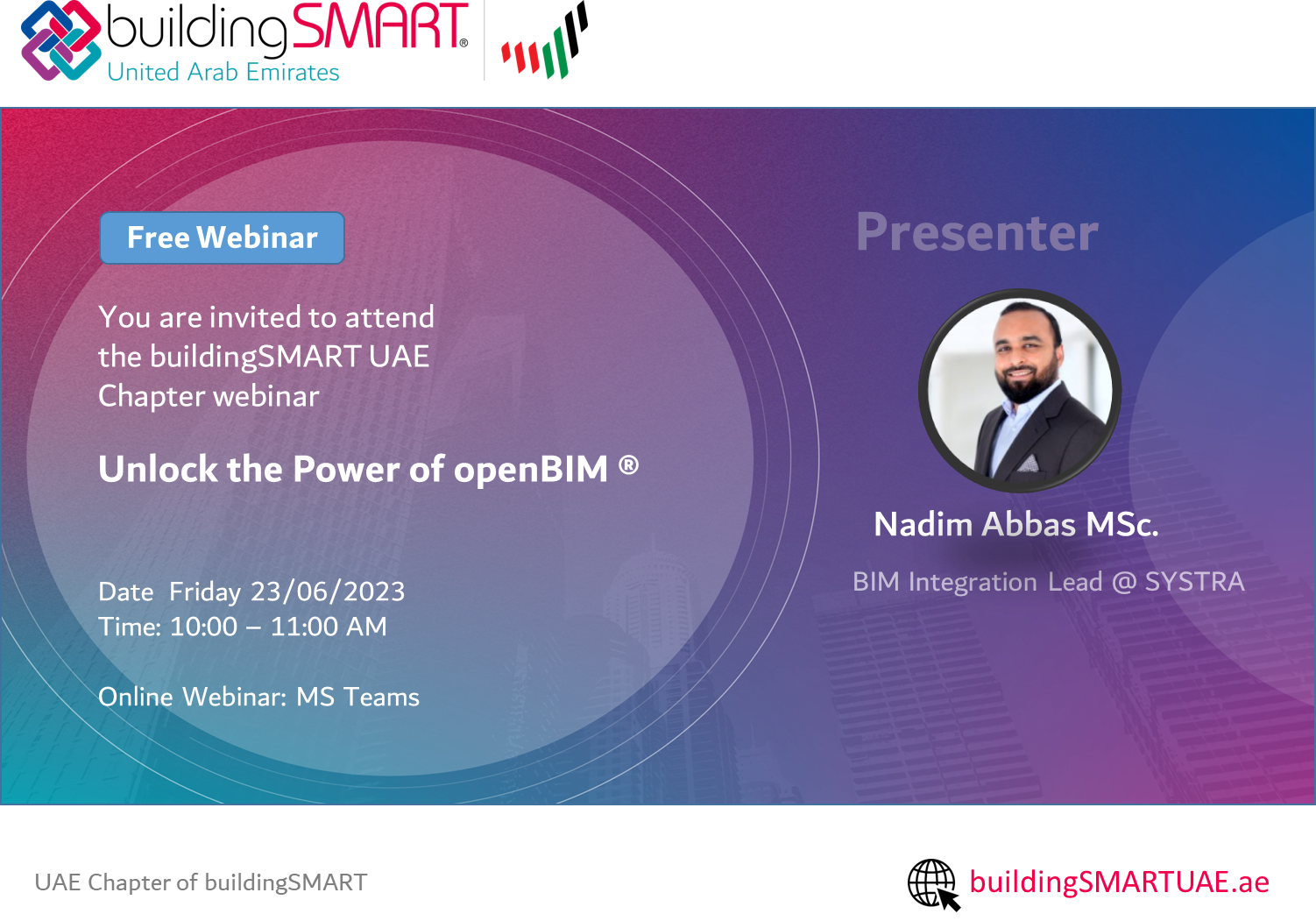 buildingSMART®
United Arab Emirates

Free Webinar

You are invited to attend the buildingSMART UAE Chapter webinar

Unlock the Power of openBIM ®

Date Friday 23/06/2023
Time: 10:00 – 11:00 AM

Online Webinar: MS Teams

Presenter

Nadim Abbas MSc.

BIM Integration Lead @ SYSTRA

UAE Chapter of buildingSMART

buildingSMARTUAE.ae